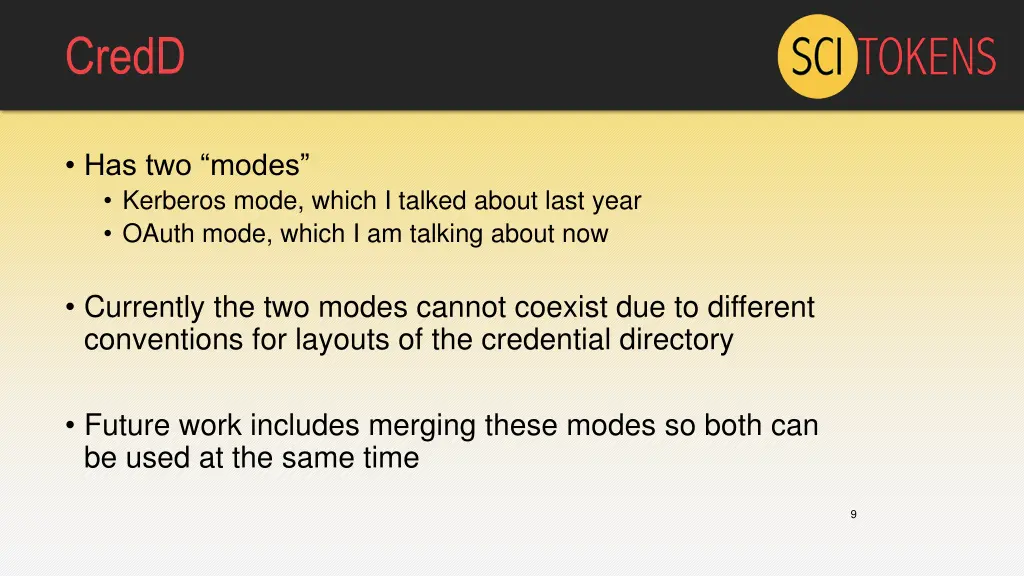 CredD

SCI TOKENS

• Has two “modes”
  • Kerberos mode, which I talked about last year
  • OAuth mode, which I am talking about now

• Currently the two modes cannot coexist due to different conventions for layouts of the credential directory

• Future work includes merging these modes so both can be used at the same time

9